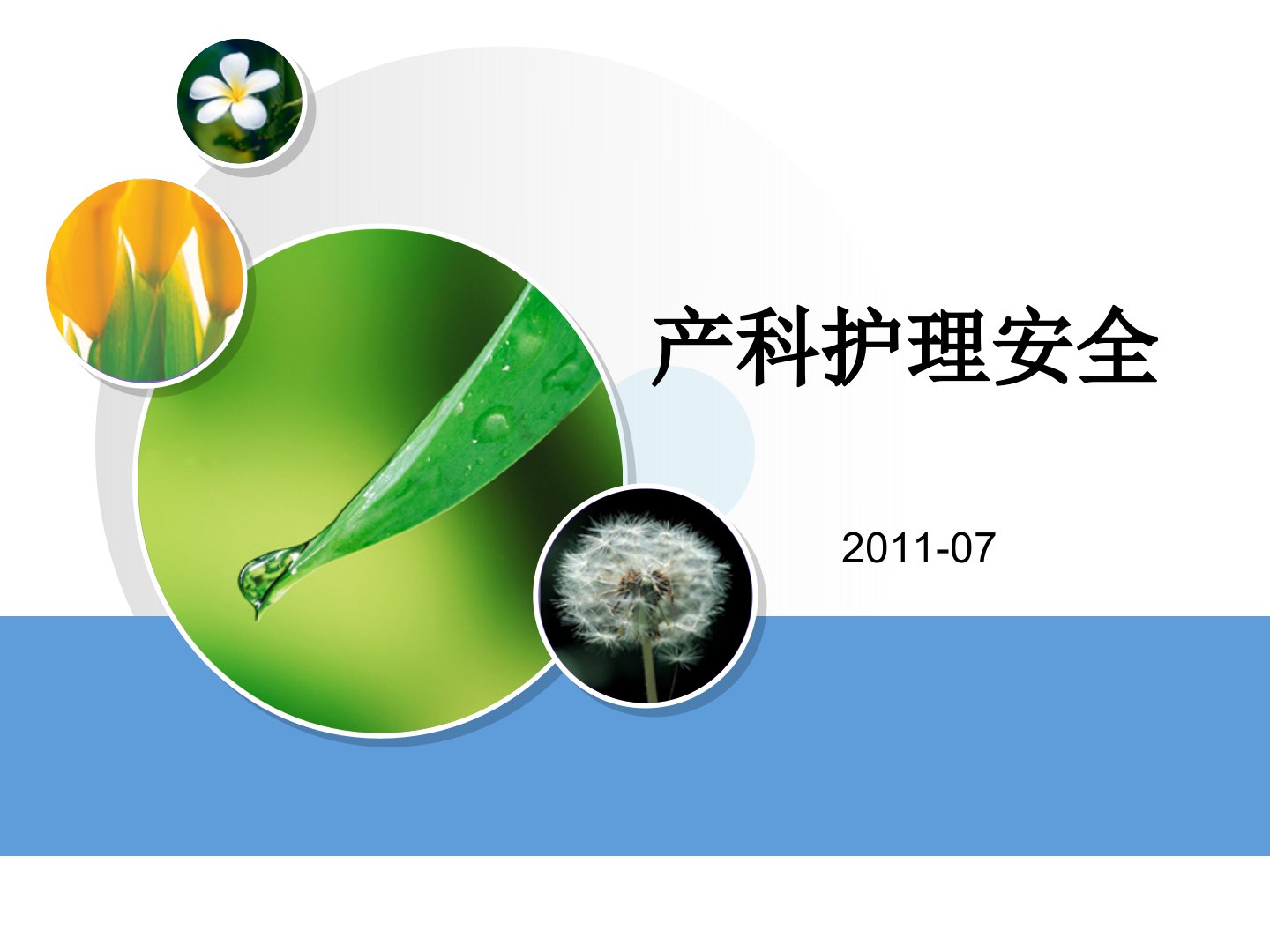 产科护理安全

2011-07